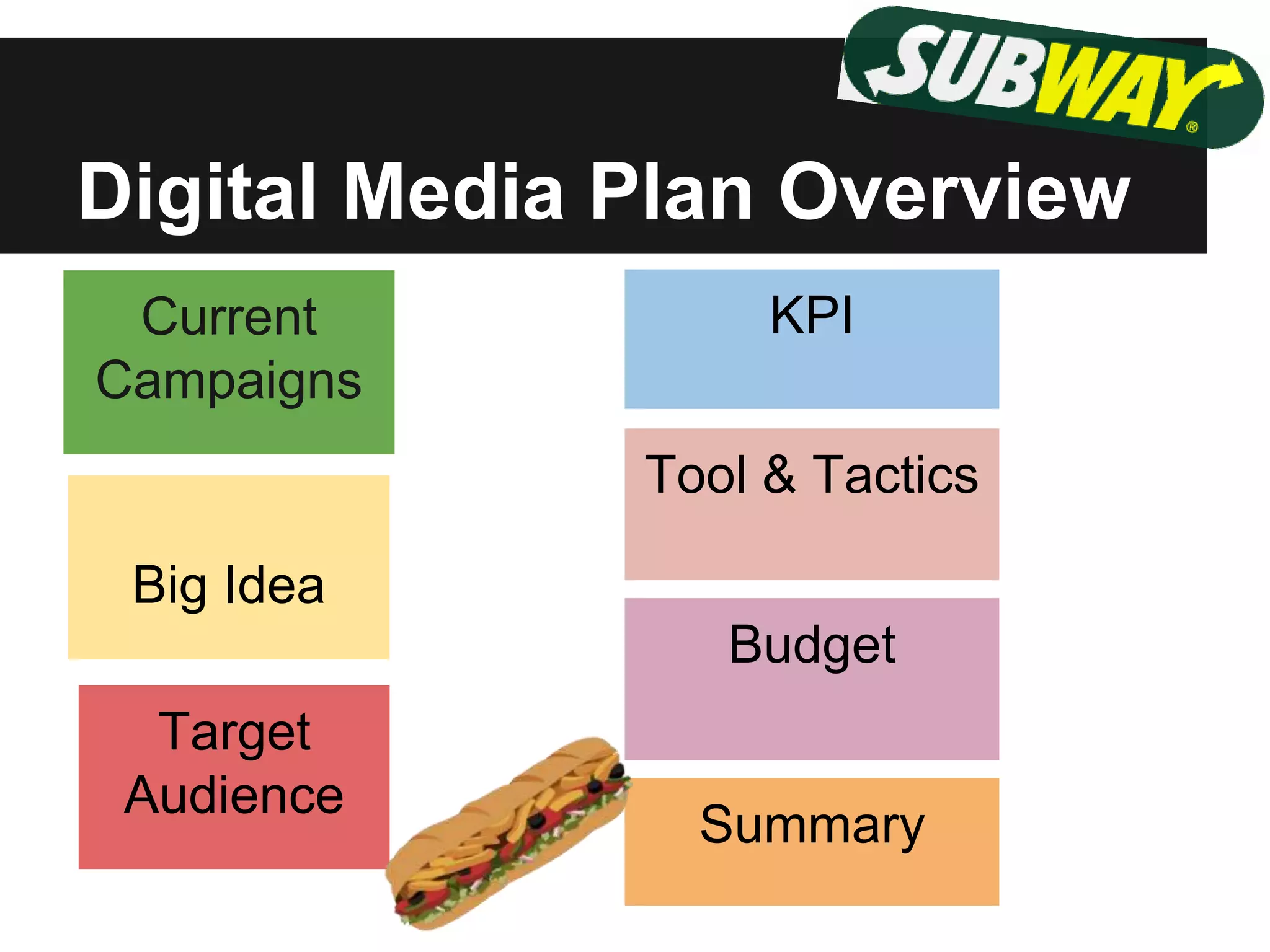 SUBWAY®

Digital Media Plan Overview

Current Campaigns

Big Idea

Target Audience

KPI

Tool & Tactics

Budget

Summary